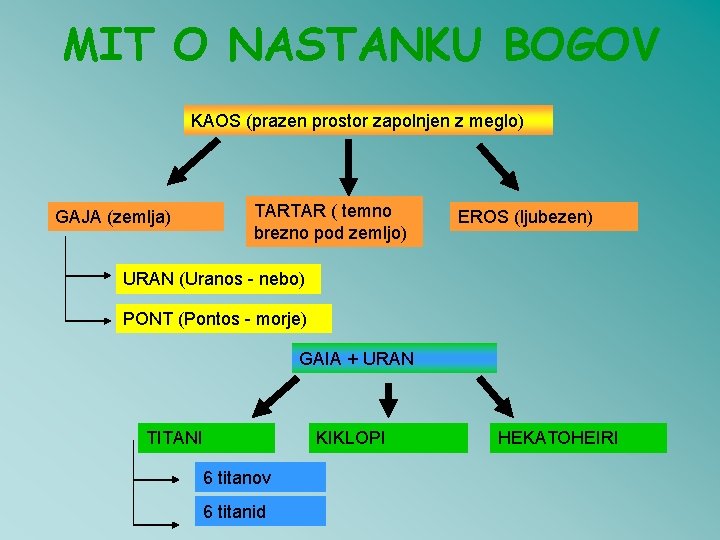 MIT O NASTANKU BOGOV

KAOS (prazen prostor zapolnjen z meglo)

GAJA (zemlja)

TARTAR ( temno brezno pod zemljo)

EROS (ljubezen)

URAN (Uranos - nebo)

PONT (Pontos - morje)

GAIA + URAN

TITANI

KIKLOPI

HEKATOHEIRI

6 titanov

6 titanid